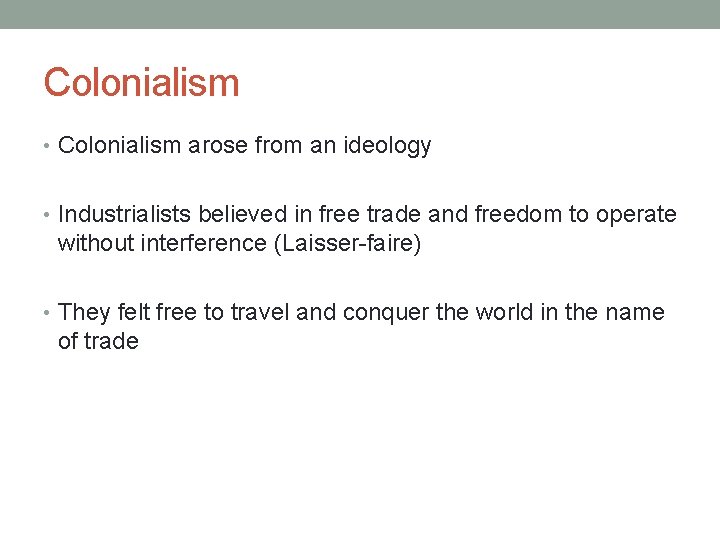 Colonialism

• Colonialism arose from an ideology

• Industrialists believed in free trade and freedom to operate without interference (Laisser-faire)

• They felt free to travel and conquer the world in the name of trade